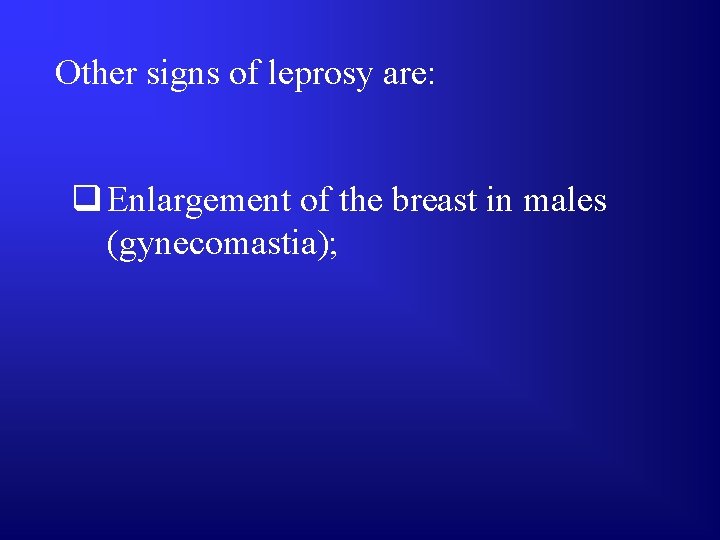 Other signs of leprosy are:

❑ Enlargement of the breast in males (gynecomastia);